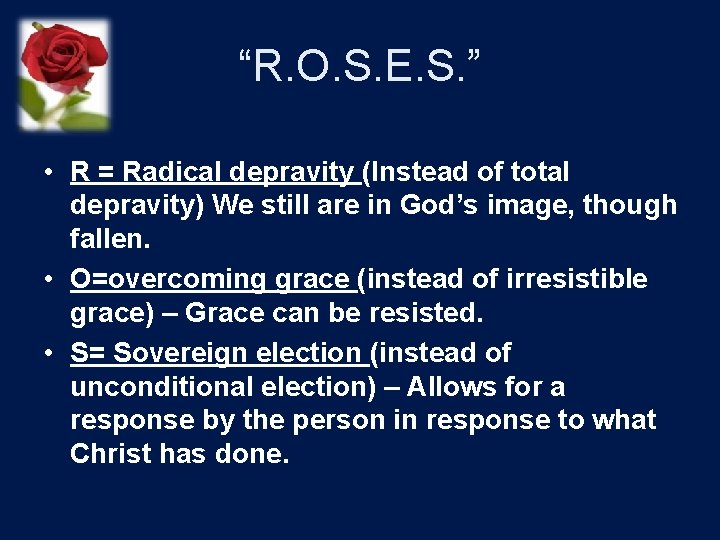 “R.O.S.E.S.”

• R = Radical depravity (Instead of total depravity) We still are in God’s image, though fallen.

• O=overcoming grace (instead of irresistible grace) – Grace can be resisted.

• S= Sovereign election (instead of unconditional election) – Allows for a response by the person in response to what Christ has done.